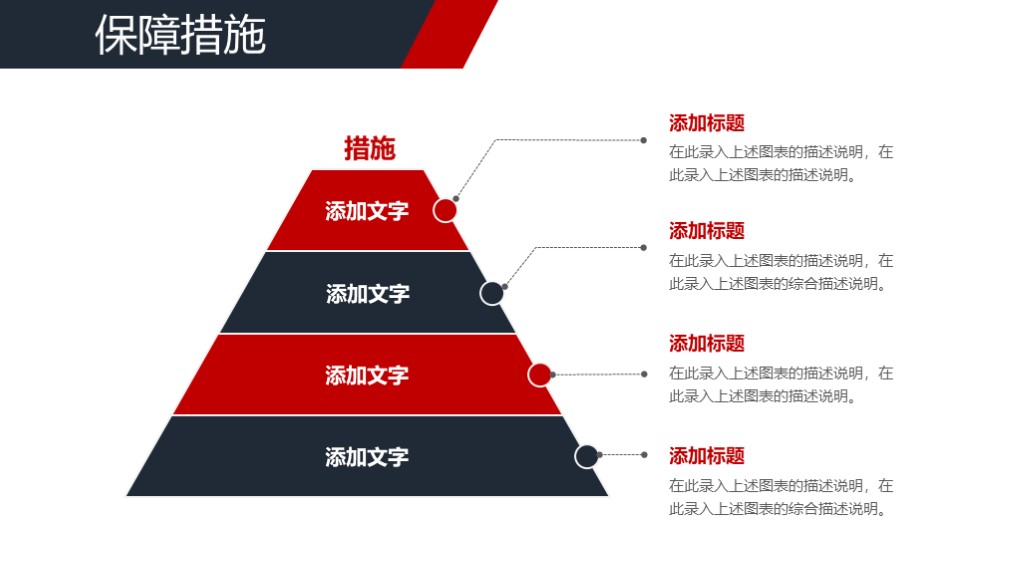 保障措施

措施

添加文字

添加文字

添加文字

添加文字

添加标题

在此录入上述图表的描述说明，在此录入上述图表的描述说明。

添加标题

在此录入上述图表的描述说明，在此录入上述图表的综合描述说明。

添加标题

在此录入上述图表的描述说明，在此录入上述图表的描述说明。

添加标题

在此录入上述图表的描述说明，在此录入上述图表的综合描述说明。